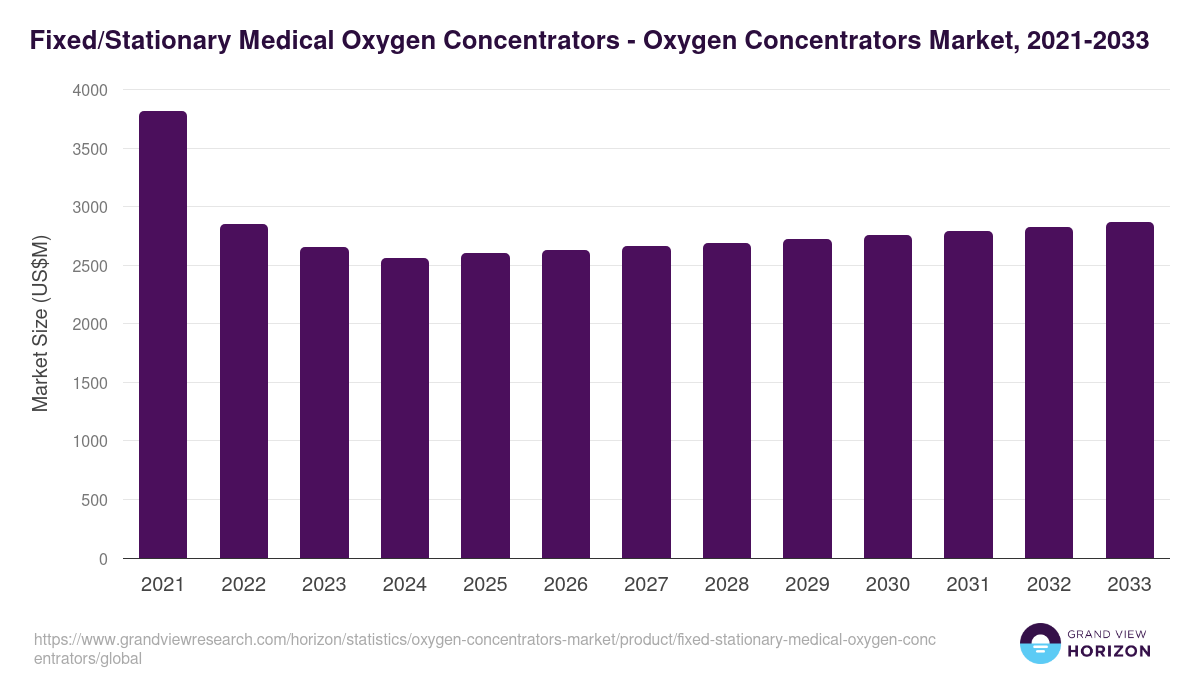 Fixed/Stationary Medical Oxygen Concentrators - Oxygen Concentrators Market, 2021-2033

Market Size (US$M)

4000
3500
3000
2500
2000
1500
1000
500
0

2021 2022 2023 2024 2025 2026 2027 2028 2029 2030 2031 2032 2033

https://www.grandviewresearch.com/horizon/statistics/oxygen-concentrators-market/product/fixed-stationary-medical-oxygen-concentrators/global

GRAND VIEW
HORIZON